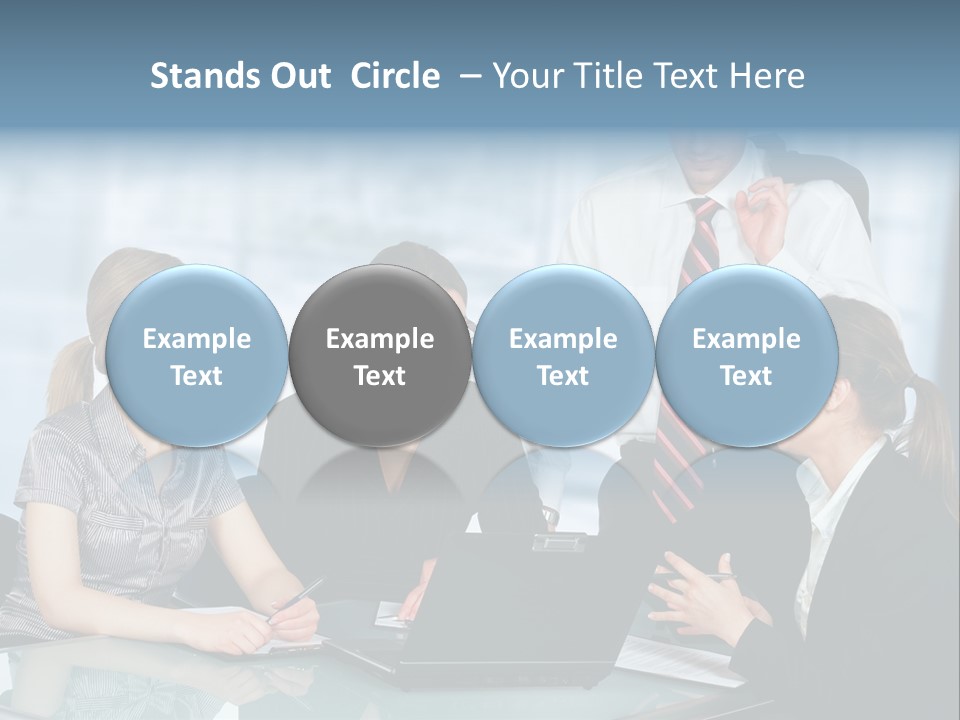 Stands Out Circle – Your Title Text Here

Example Text

Example Text

Example Text

Example Text